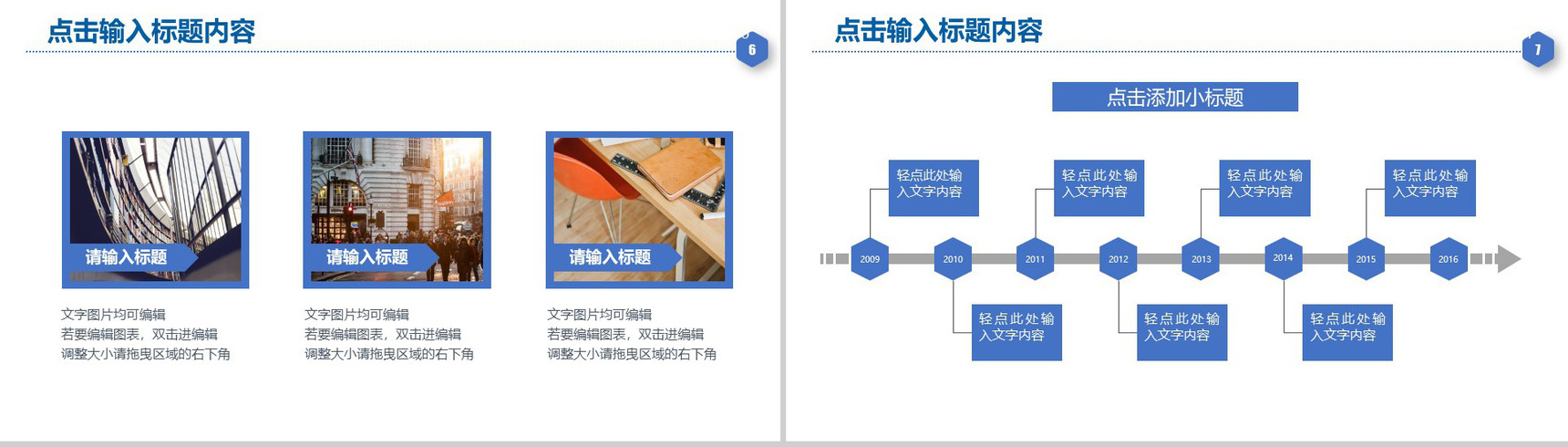 点击输入标题内容

6

请输入标题

文字图片均可编辑
若要编辑图表，双击进编辑
调整大小请拖曳区域的右下角

请输入标题

文字图片均可编辑
若要编辑图表，双击进编辑
调整大小请拖曳区域的右下角

请输入标题

文字图片均可编辑
若要编辑图表，双击进编辑
调整大小请拖曳区域的右下角

点击输入标题内容

7

点击添加小标题

轻点此处输入文字内容

轻点此处输入文字内容

轻点此处输入文字内容

轻点此处输入文字内容

2009

2010

2011

2012

2013

2014

2015

2016

轻点此处输入文字内容

轻点此处输入文字内容

轻点此处输入文字内容